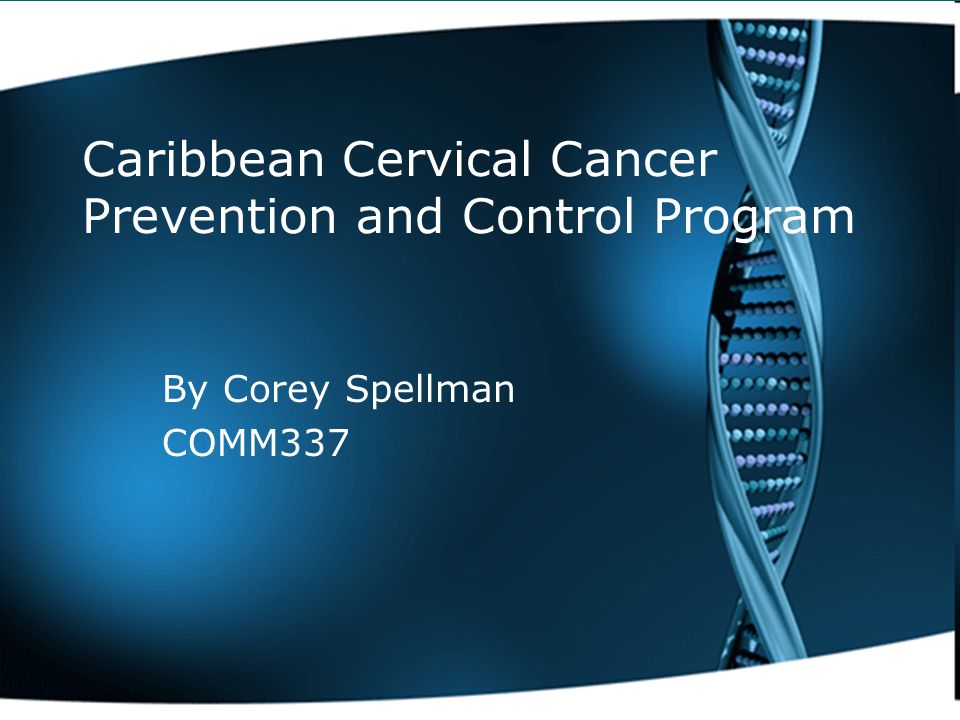 Caribbean Cervical Cancer Prevention and Control Program

By Corey Spellman
COMM337